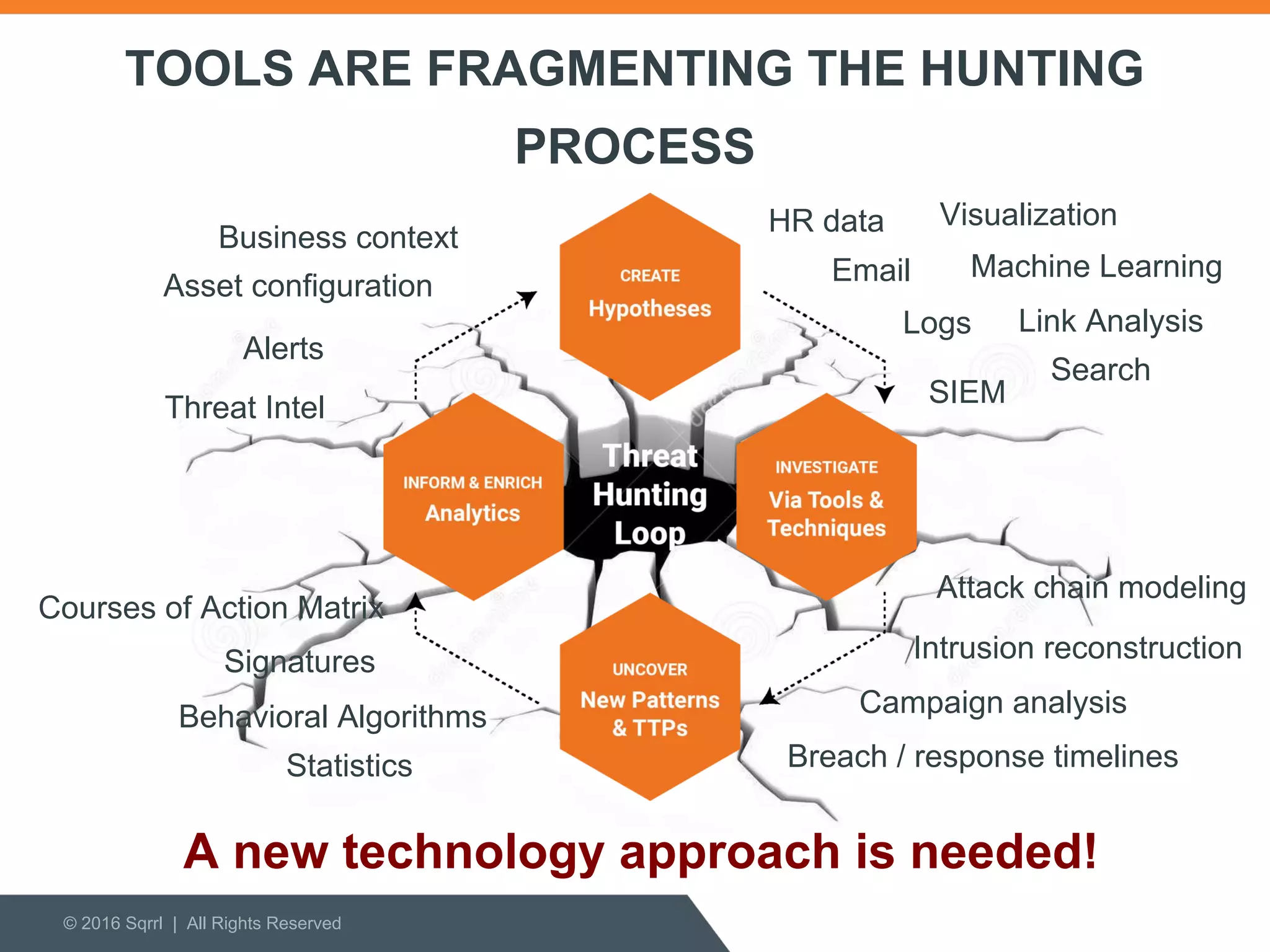 TOOLS ARE FRAGMENTING THE HUNTING PROCESS

Business context
Asset configuration
Alerts
Threat Intel

CREATE
Hypotheses

HR data
Email
Logs
SIEM

Visualization
Machine Learning
Link Analysis
Search

INFORM & ENRICH
Analytics

Threat Hunting Loop

INVESTIGATE
Via Tools & Techniques

Courses of Action Matrix
Signatures
Behavioral Algorithms
Statistics

UNCOVER
New Patterns & TTPs

Attack chain modeling
Intrusion reconstruction
Campaign analysis
Breach / response timelines

A new technology approach is needed!

© 2016 Sqrrl | All Rights Reserved